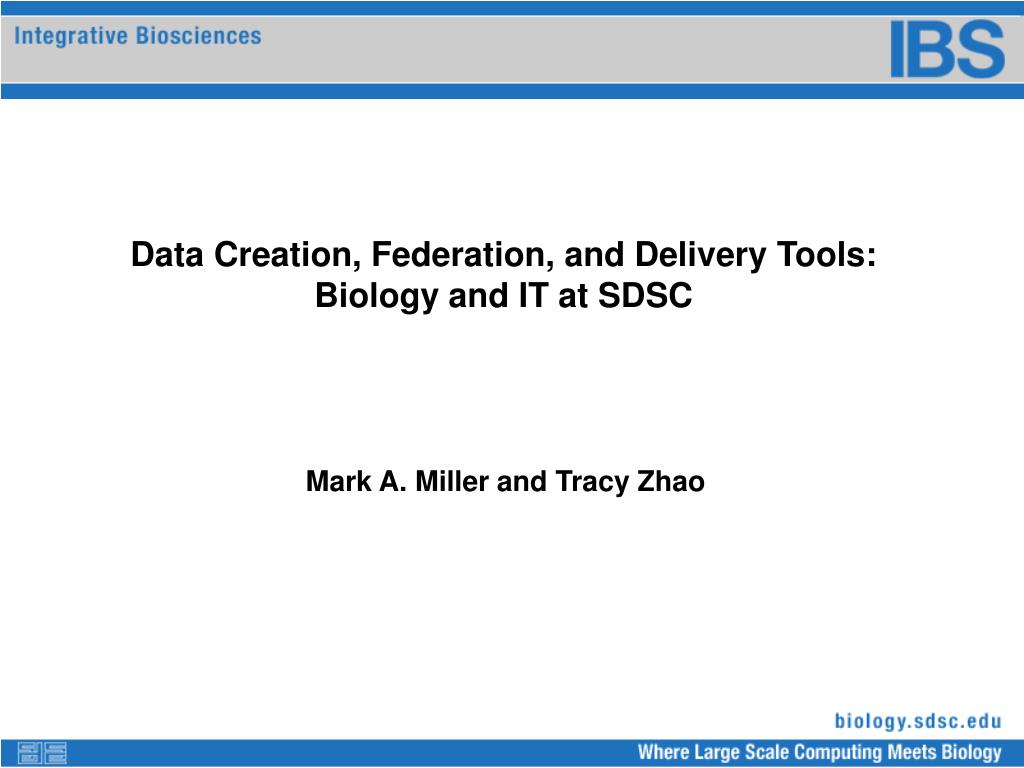 Integrative Biosciences

IBS

Data Creation, Federation, and Delivery Tools: Biology and IT at SDSC

Mark A. Miller and Tracy Zhao

biology.sdsc.edu

Where Large Scale Computing Meets Biology